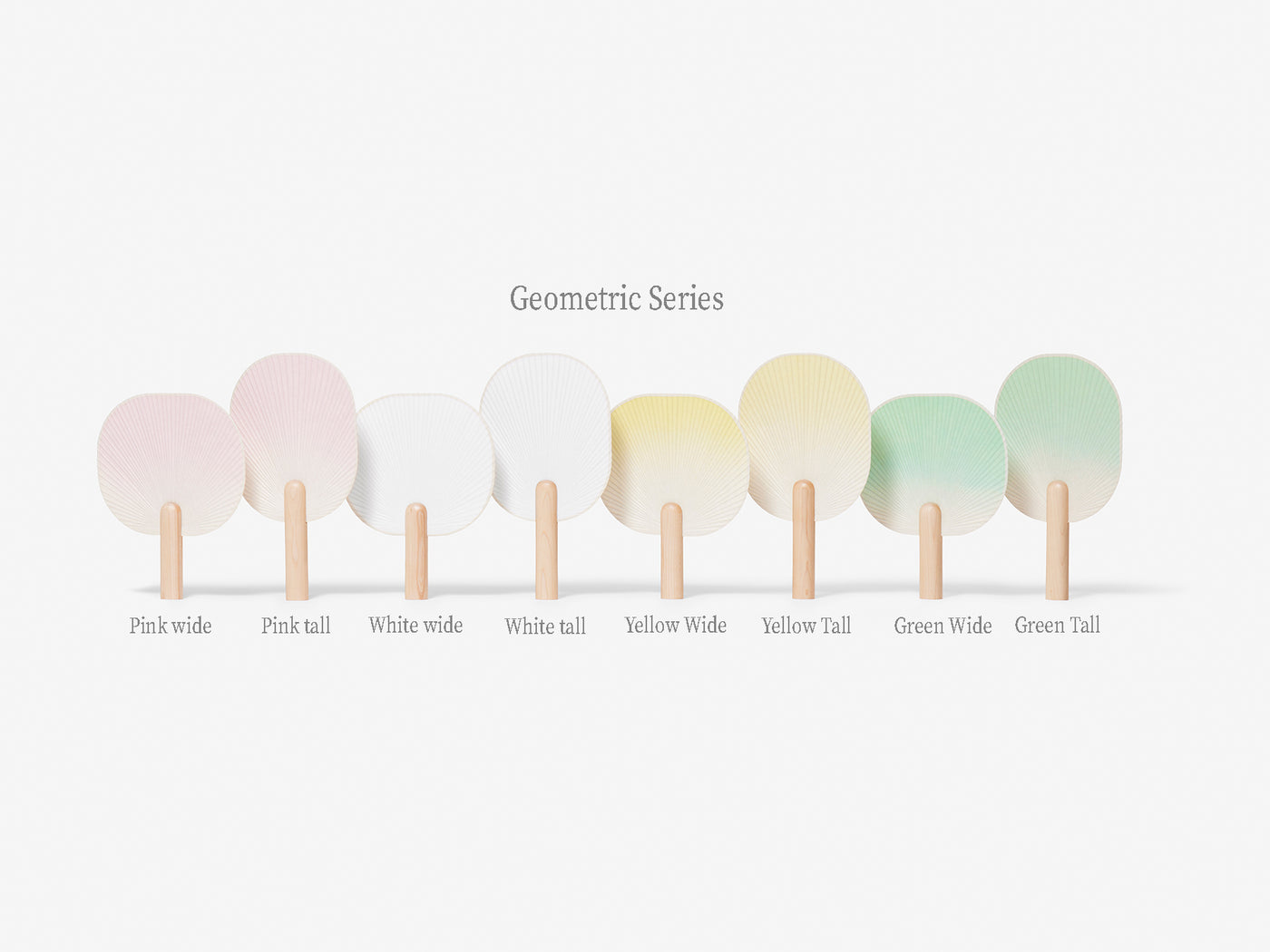 Geometric Series

Pink wide Pink tall White wide White tall Yellow Wide Yellow Tall Green Wide Green Tall